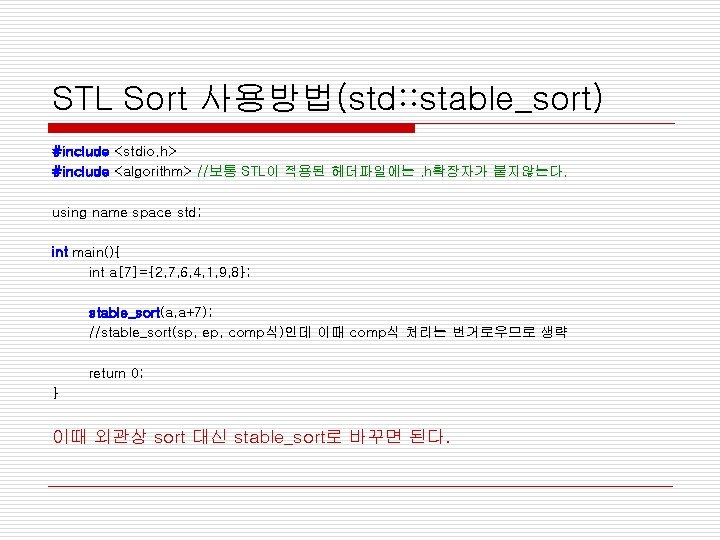 STL Sort 사용방법(std::stable_sort)

#include <stdio.h>
#include <algorithm> //보통 STL이 적용된 헤더파일에는 .h확장자가 붙지않는다.

using name space std;

int main(){
int a[7]={2,7,6,4,1,9,8};

stable_sort(a,a+7);
//stable_sort(sp, ep, comp식)인데 이때 comp식 처리는 번거로우므로 생략

return 0;
}

이때 외관상 sort 대신 stable_sort로 바꾸면 된다.